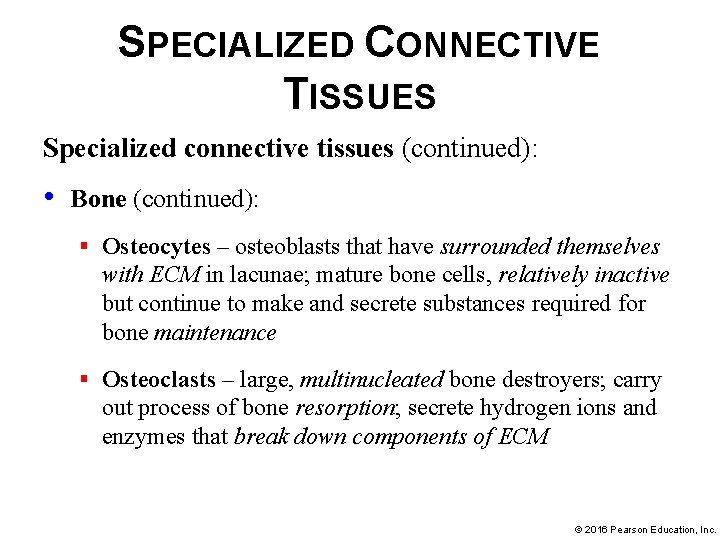 SPECIALIZED CONNECTIVE TISSUES

Specialized connective tissues (continued):

• Bone (continued):

▪ Osteocytes – osteoblasts that have surrounded themselves with ECM in lacunae; mature bone cells, relatively inactive but continue to make and secrete substances required for bone maintenance

▪ Osteoclasts – large, multinucleated bone destroyers; carry out process of bone resorption; secrete hydrogen ions and enzymes that break down components of ECM

© 2016 Pearson Education, Inc.